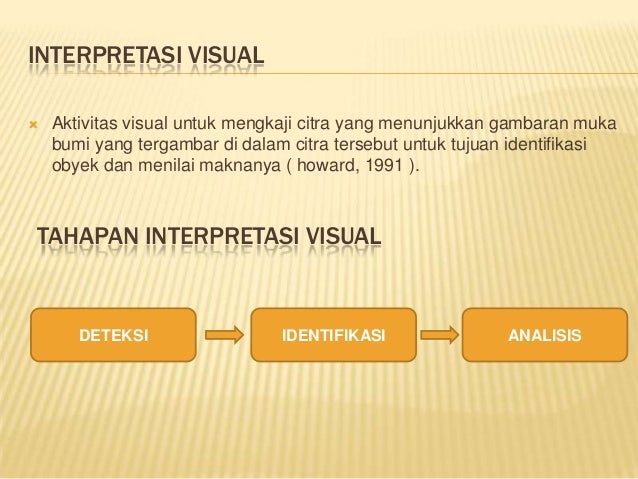 INTERPRETASI VISUAL

Aktivitas visual untuk mengkaji citra yang menunjukkan gambaran muka bumi yang tergambar di dalam citra tersebut untuk tujuan identifikasi obyek dan menilai maknanya ( howard, 1991 ).

TAHAPAN INTERPRETASI VISUAL

DETEKSI

IDENTIFIKASI

ANALISIS